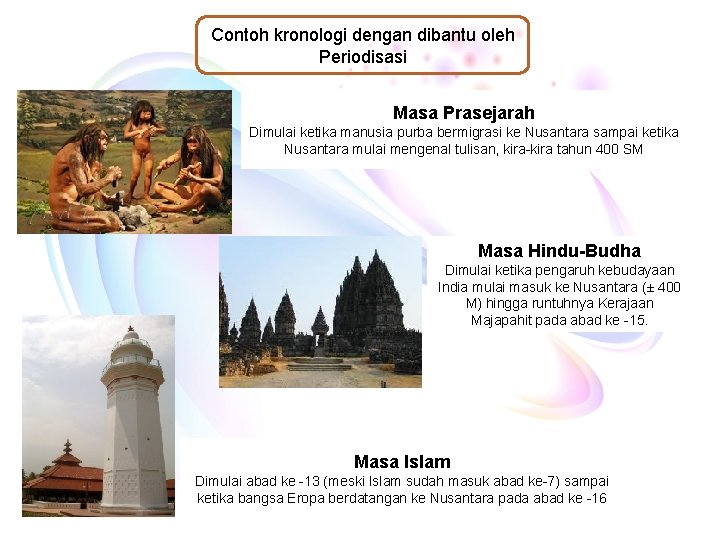 Contoh kronologi dengan dibantu oleh Periodisasi

Masa Prasejarah
Dimulai ketika manusia purba bermigrasi ke Nusantara sampai ketika Nusantara mulai mengenal tulisan, kira-kira tahun 400 SM

Masa Hindu-Budha
Dimulai ketika pengaruh kebudayaan India mulai masuk ke Nusantara (± 400 M) hingga runtuhnya Kerajaan Majapahit pada abad ke -15.

Masa Islam
Dimulai abad ke -13 (meski Islam sudah masuk abad ke-7) sampai ketika bangsa Eropa berdatangan ke Nusantara pada abad ke -16